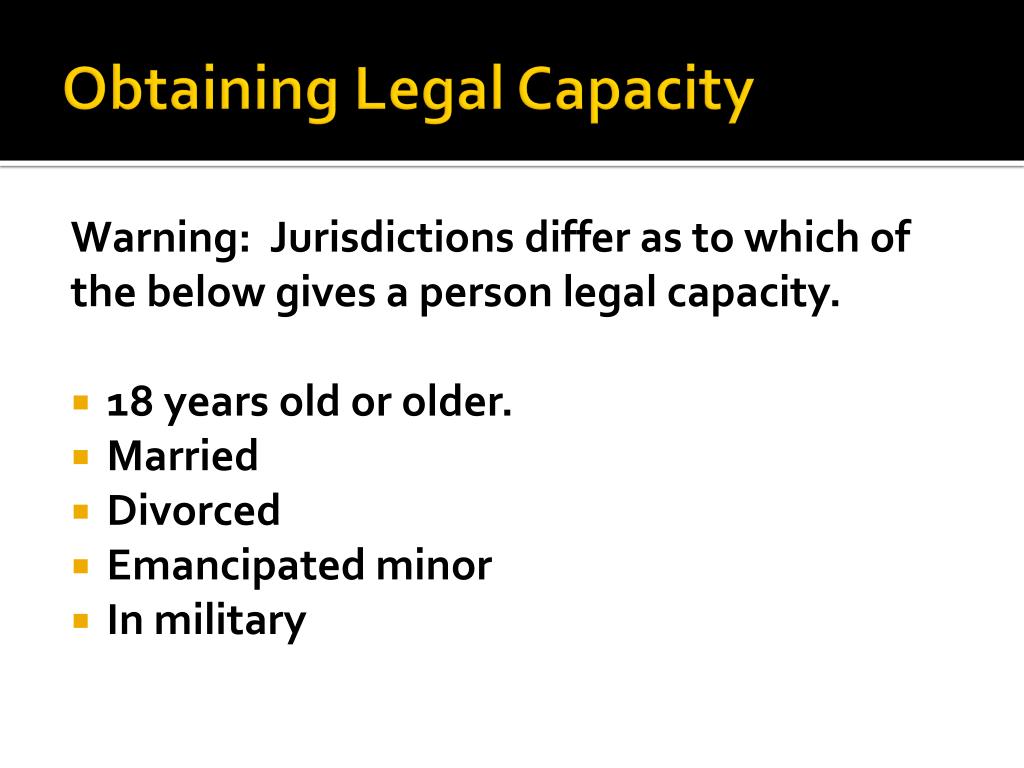 Obtaining Legal Capacity

Warning: Jurisdictions differ as to which of the below gives a person legal capacity.

- 18 years old or older.
- Married
- Divorced
- Emancipated minor
- In military